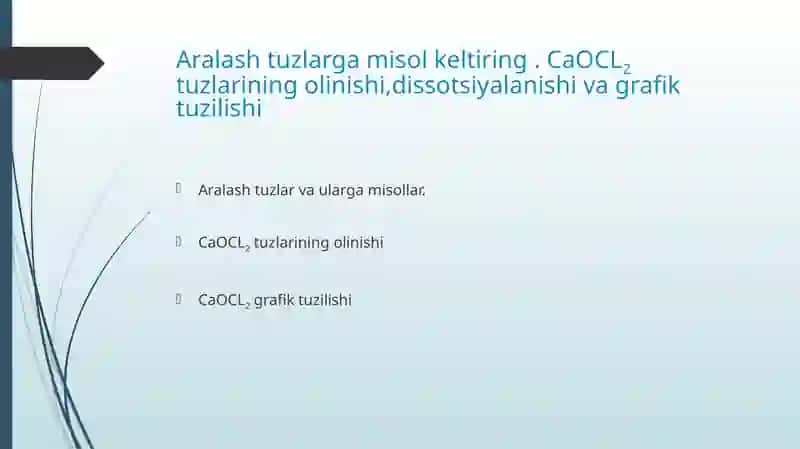 Aralash tuzlarga misol keltiring . $CaOCL_2$ tuzlarining olinishi,dissotsiyalanishi va grafik tuzilishi

Aralash tuzlar va ularga misollar.

$CaOCL_2$ tuzlarining olinishi

$CaOCL_2$ grafik tuzilishi